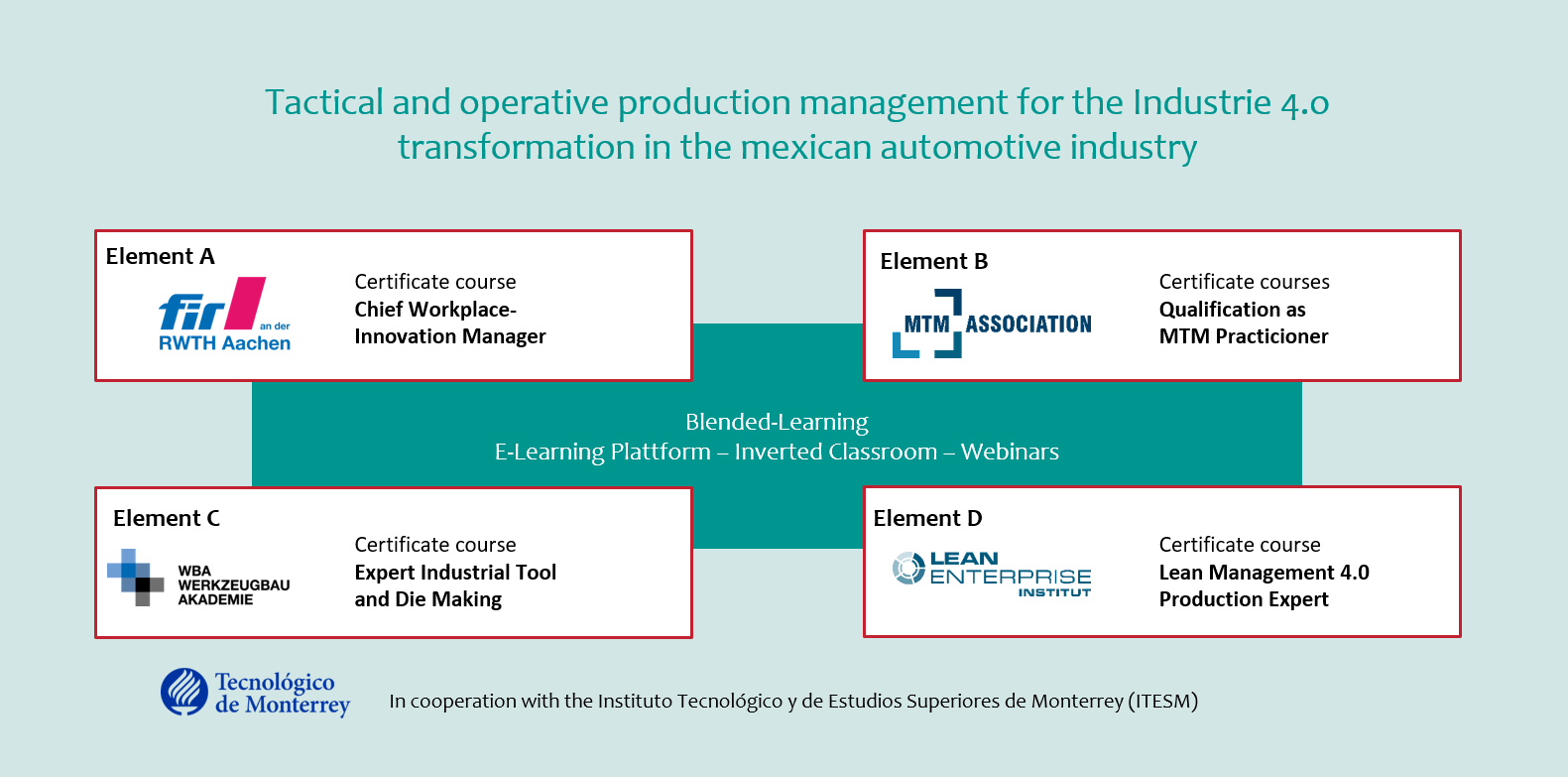 Tactical and operative production management for the Industrie 4.0 transformation in the mexican automotive industry

Element A

fir an der RWTH Aachen

Certificate course
Chief Workplace-Innovation Manager

Element B

MTM ASSOCIATION

Certificate courses
Qualification as MTM Practicioner

Blended-Learning
E-Learning Plattform – Inverted Classroom – Webinars

Element C

WBA WERKZEUGBAU AKADEMIE

Certificate course
Expert Industrial Tool and Die Making

Element D

LEAN ENTERPRISE INSTITUT

Certificate course
Lean Management 4.0 Production Expert

Tecnológico de Monterrey

In cooperation with the Instituto Tecnológico y de Estudios Superiores de Monterrey (ITESM)